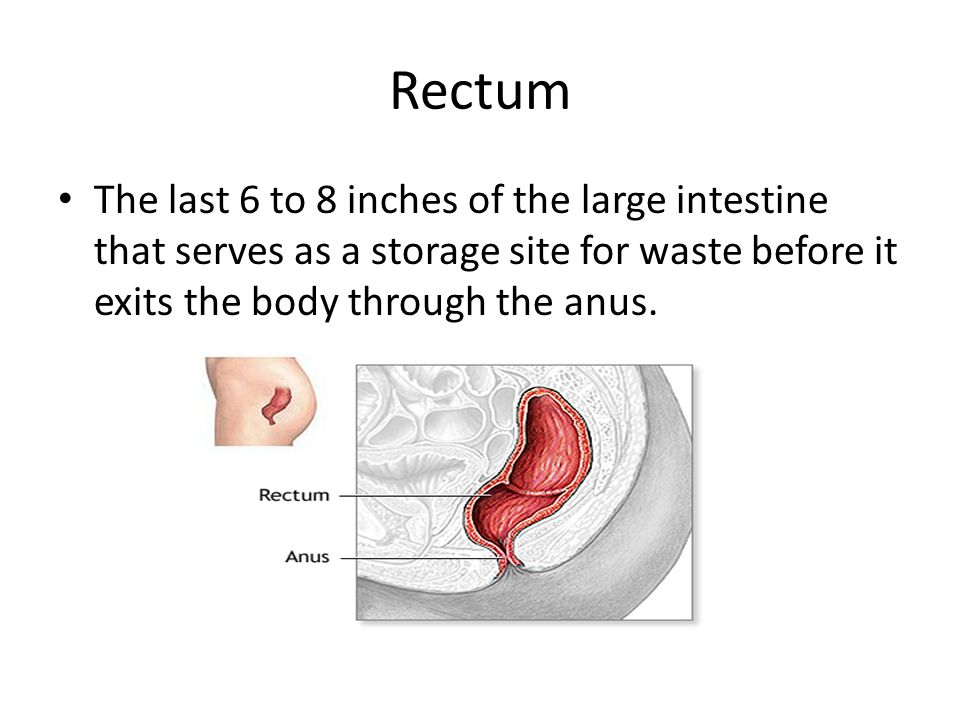 Rectum

• The last 6 to 8 inches of the large intestine that serves as a storage site for waste before it exits the body through the anus.

Rectum

Anus